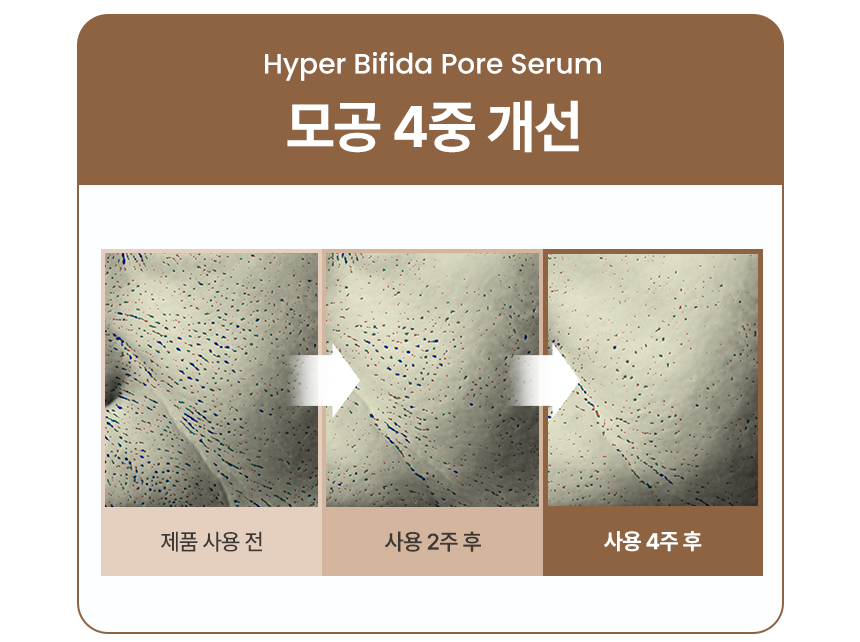 Hyper Bifida Pore Serum

모공 4중 개선

제품 사용 전

사용 2주 후

사용 4주 후